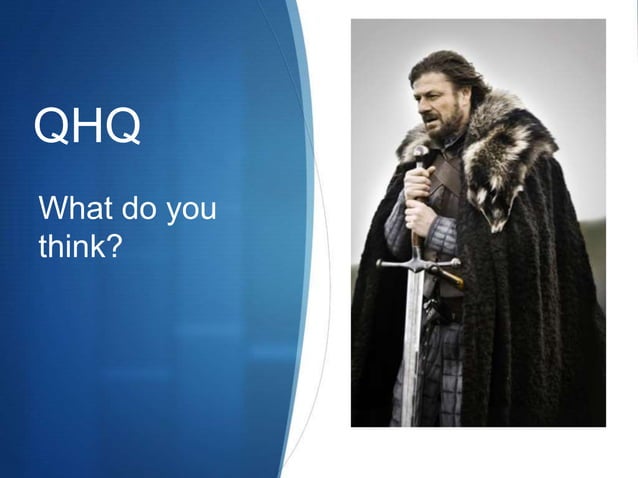 QHQ

What do you think?